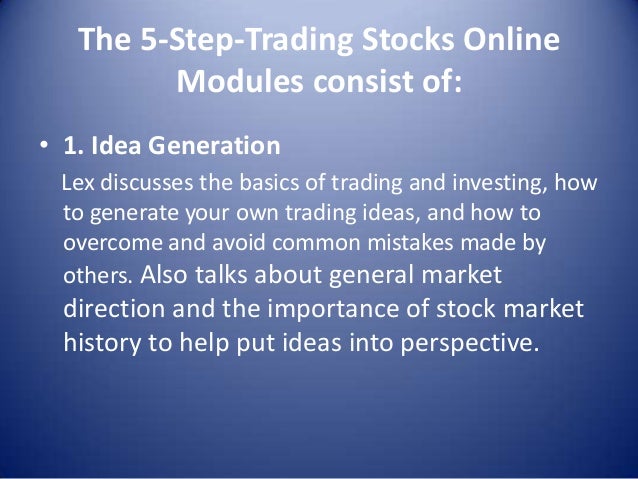 The 5-Step-Trading Stocks Online Modules consist of:

• 1. Idea Generation

Lex discusses the basics of trading and investing, how to generate your own trading ideas, and how to overcome and avoid common mistakes made by others. Also talks about general market direction and the importance of stock market history to help put ideas into perspective.